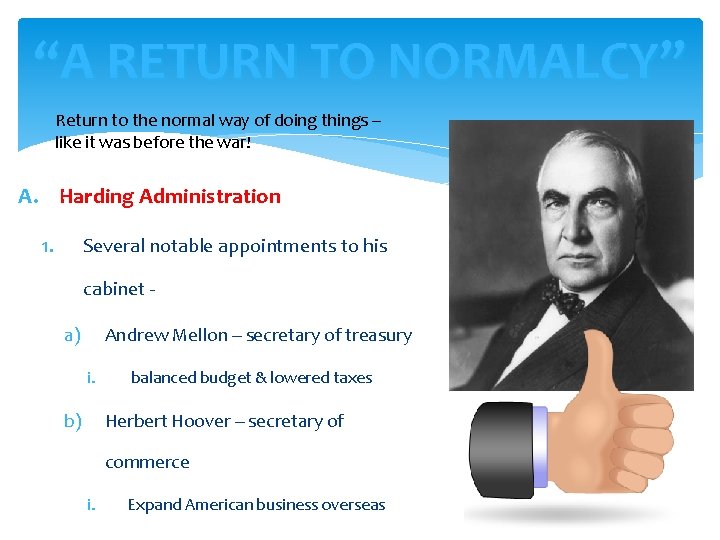 “A RETURN TO NORMALCY”

Return to the normal way of doing things – like it was before the war!

A. Harding Administration

1. Several notable appointments to his cabinet -

a) Andrew Mellon – secretary of treasury

i. balanced budget & lowered taxes

b) Herbert Hoover – secretary of commerce

i. Expand American business overseas